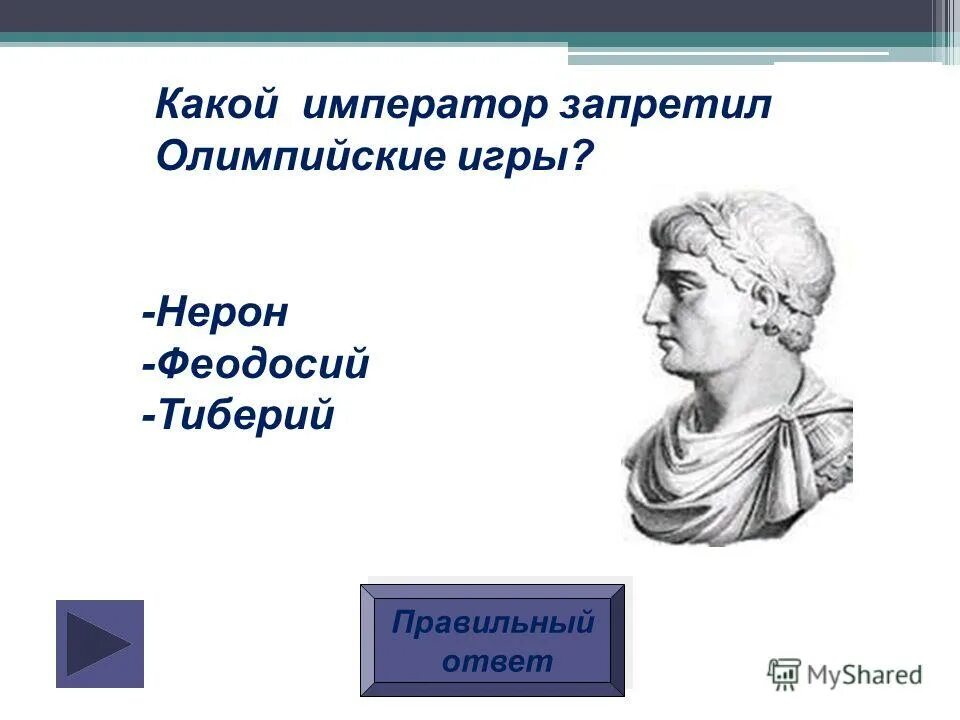 Какой император запретил Олимпийские игры?

-Нерон
-Феодосий
-Тиберий

Правильный ответ

MyShared